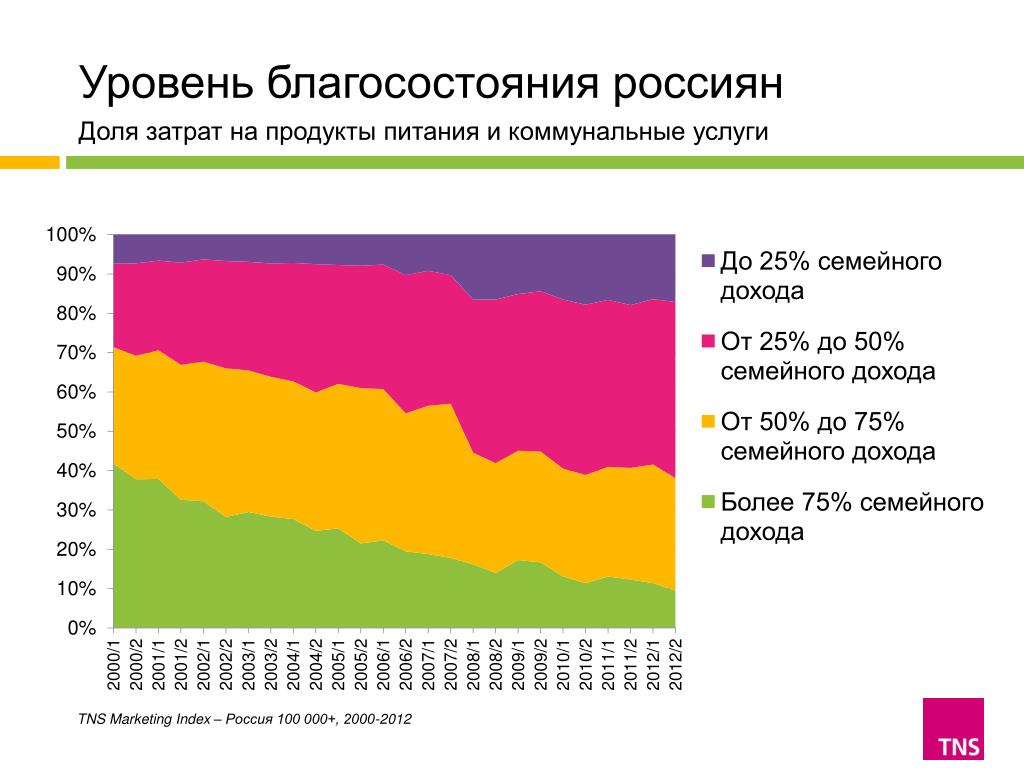 Уровень благосостояния россиян

Доля затрат на продукты питания и коммунальные услуги

100%
90%
80%
70%
60%
50%
40%
30%
20%
10%
0%

2000/1
2000/2
2001/1
2001/2
2002/1
2002/2
2003/1
2003/2
2004/1
2004/2
2005/1
2005/2
2006/1
2006/2
2007/1
2007/2
2008/1
2008/2
2009/1
2009/2
2010/1
2010/2
2011/1
2011/2
2012/1
2012/2

До 25% семейного дохода

От 25% до 50% семейного дохода

От 50% до 75% семейного дохода

Более 75% семейного дохода

TNS Marketing Index – Россия 100 000+, 2000-2012

TNS